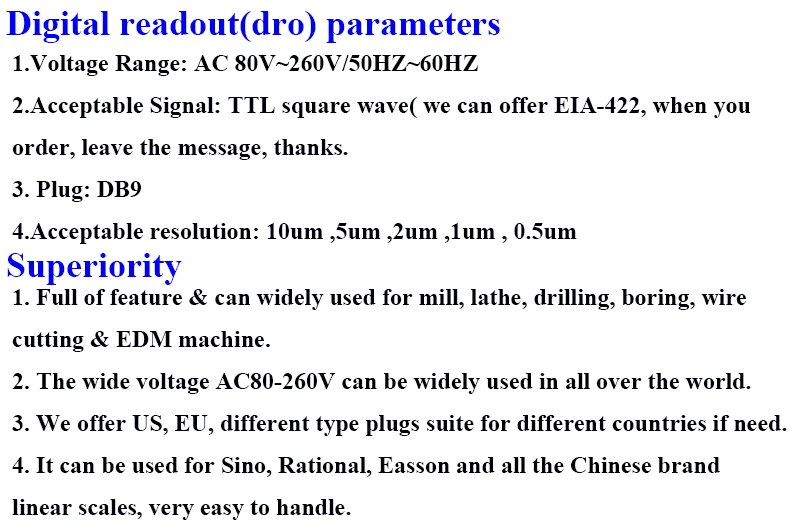 Digital readout(dro) parameters

1.Voltage Range: AC 80V~260V/50HZ~60HZ

2.Acceptable Signal: TTL square wave( we can offer EIA-422, when you order, leave the message, thanks.

3. Plug: DB9

4.Acceptable resolution: 10um ,5um ,2um ,1um , 0.5um

Superiority

1. Full of feature & can widely used for mill, lathe, drilling, boring, wire cutting & EDM machine.

2. The wide voltage AC80-260V can be widely used in all over the world.

3. We offer US, EU, different type plugs suite for different countries if need.

4. It can be used for Sino, Rational, Easson and all the Chinese brand linear scales, very easy to handle.